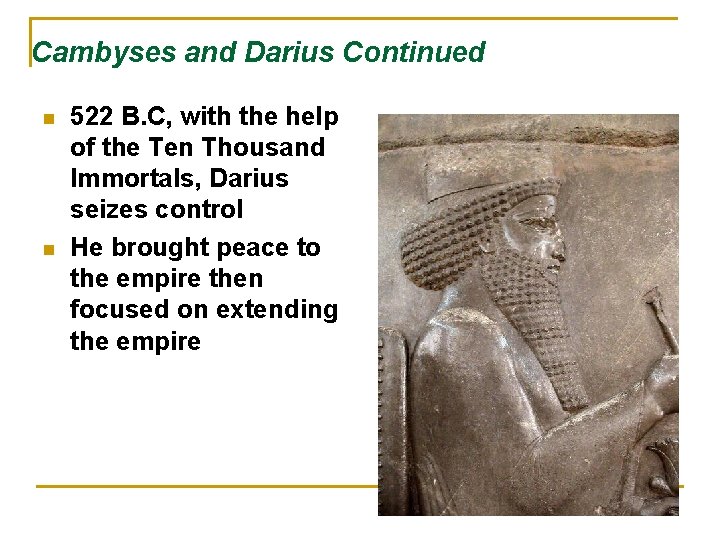 Cambyses and Darius Continued

- 522 B.C, with the help of the Ten Thousand Immortals, Darius seizes control
- He brought peace to the empire then focused on extending the empire